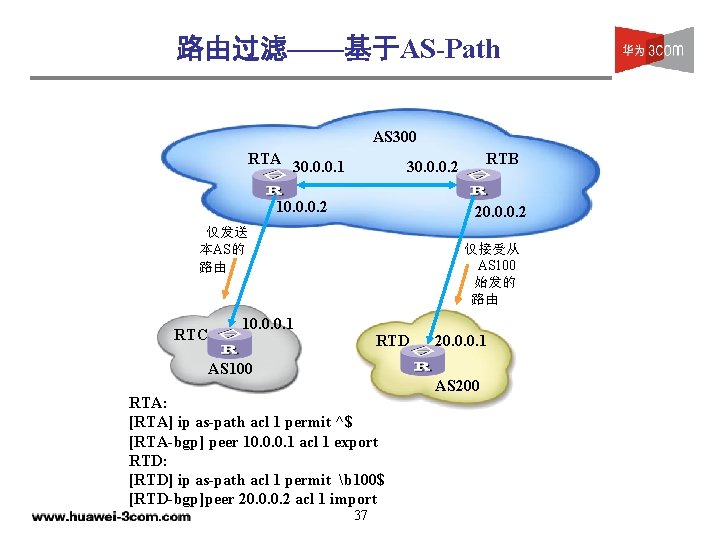 路由过滤——基于AS-Path

华为 3COM

AS300

RTA 30.0.0.1

30.0.0.2 RTB

10.0.0.2

20.0.0.2

仅发送本AS的路由

仅接受从AS100始发的路由

RTC 10.0.0.1

AS100

RTD 20.0.0.1

AS200

RTA:
[RTA] ip as-path acl 1 permit ^$
[RTA-bgp] peer 10.0.0.1 acl 1 export
RTD:
[RTD] ip as-path acl 1 permit \b100$
[RTD-bgp]peer 20.0.0.2 acl 1 import

www.huawei-3com.com

37